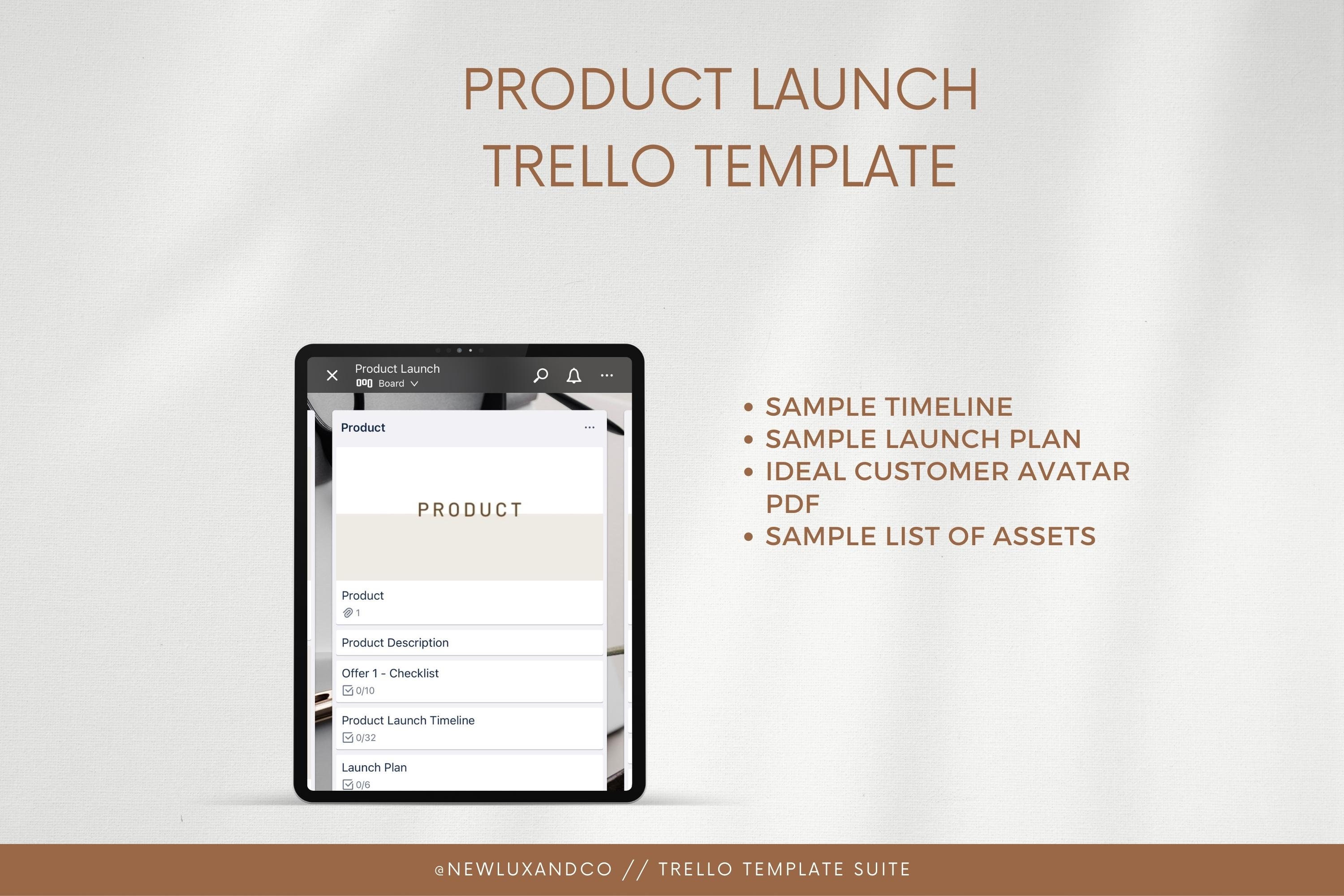 PRODUCT LAUNCH TRELLO TEMPLATE

Product Launch
Board

Product

PRODUCT

Product
1

Product Description

Offer 1 - Checklist
0/10

Product Launch Timeline
0/32

Launch Plan
0/6

• SAMPLE TIMELINE
• SAMPLE LAUNCH PLAN
• IDEAL CUSTOMER AVATAR PDF
• SAMPLE LIST OF ASSETS

@NEWLUXANDCO // TRELLO TEMPLATE SUITE